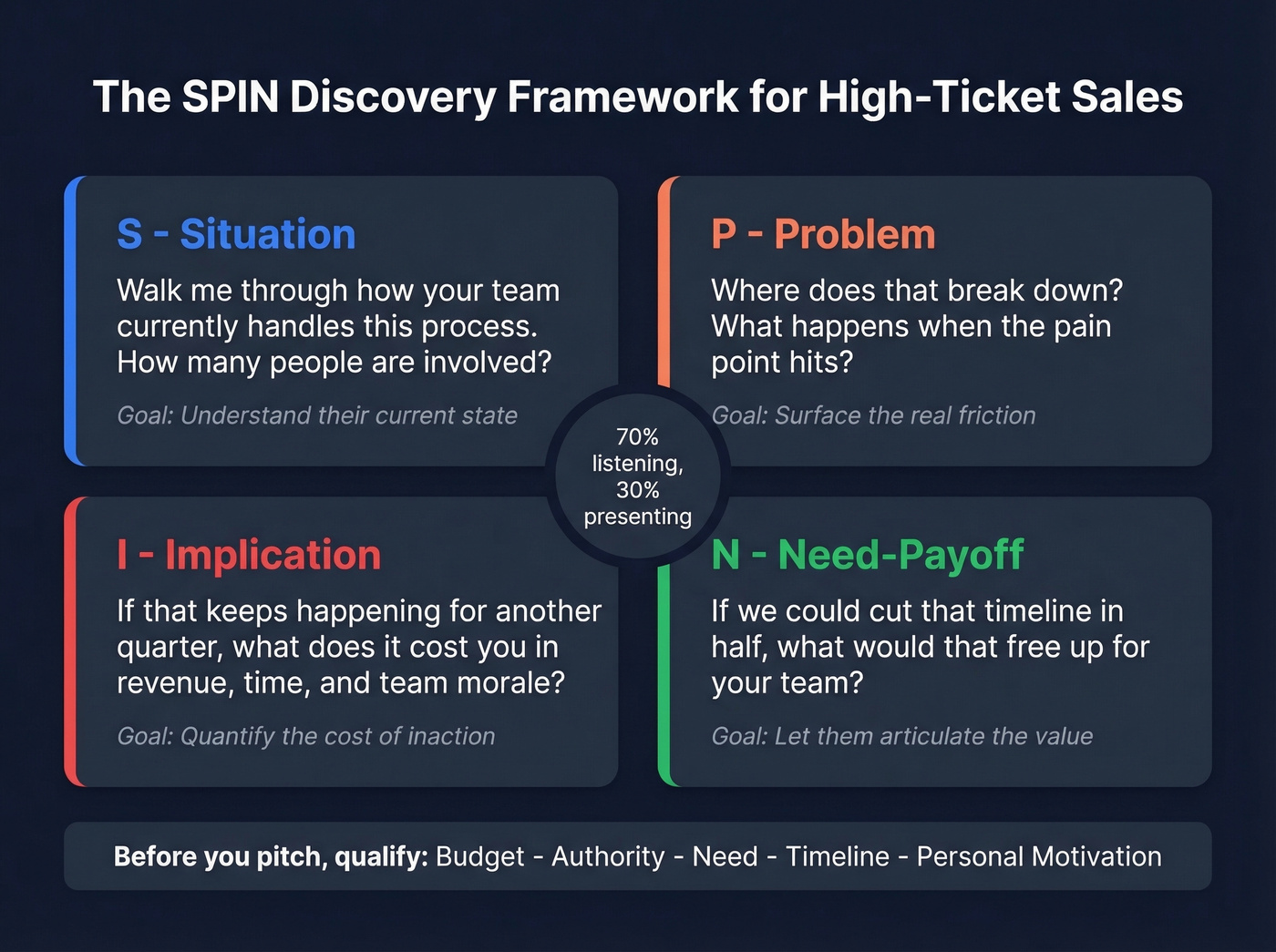 The SPIN Discovery Framework for High-Ticket Sales

S - Situation

Walk me through how your team currently handles this process. How many people are involved?

Goal: Understand their current state

P - Problem

Where does that break down? What happens when the pain point hits?

Goal: Surface the real friction

70% listening, 30% presenting

I - Implication

If that keeps happening for another quarter, what does it cost you in revenue, time, and team morale?

Goal: Quantify the cost of inaction

N - Need-Payoff

If we could cut that timeline in half, what would that free up for your team?

Goal: Let them articulate the value

Before you pitch, qualify: Budget - Authority - Need - Timeline - Personal Motivation